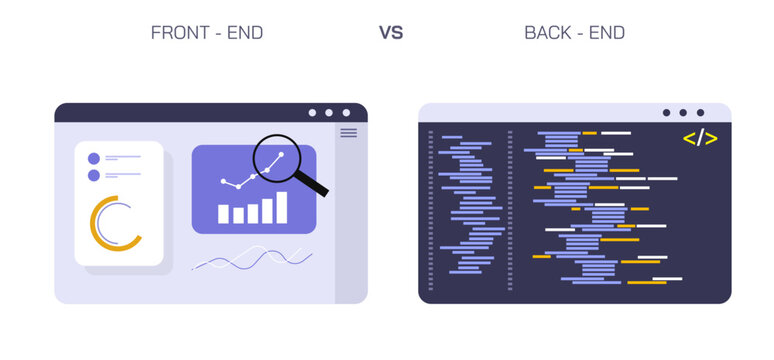 FRONT - END VS BACK - END

</>